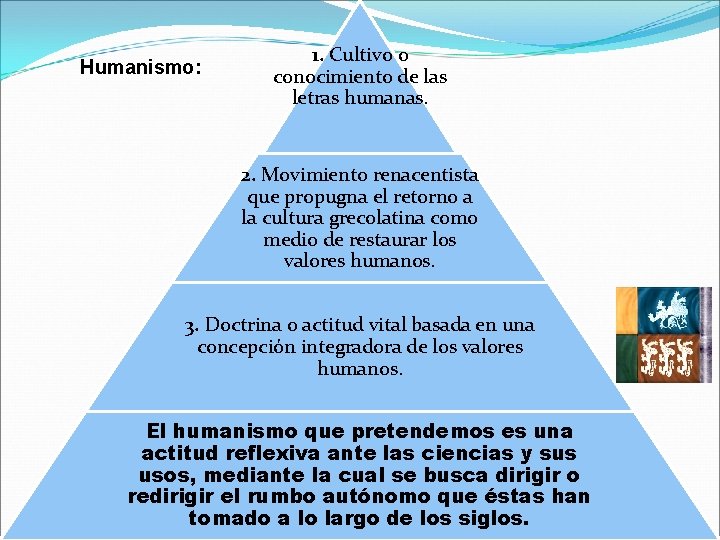 Humanismo:

1. Cultivo o conocimiento de las letras humanas.

2. Movimiento renacentista que propugna el retorno a la cultura grecolatina como medio de restaurar los valores humanos.

3. Doctrina o actitud vital basada en una concepción integradora de los valores humanos.

El humanismo que pretendemos es una actitud reflexiva ante las ciencias y sus usos, mediante la cual se busca dirigir o redirigir el rumbo autónomo que éstas han tomado a lo largo de los siglos.